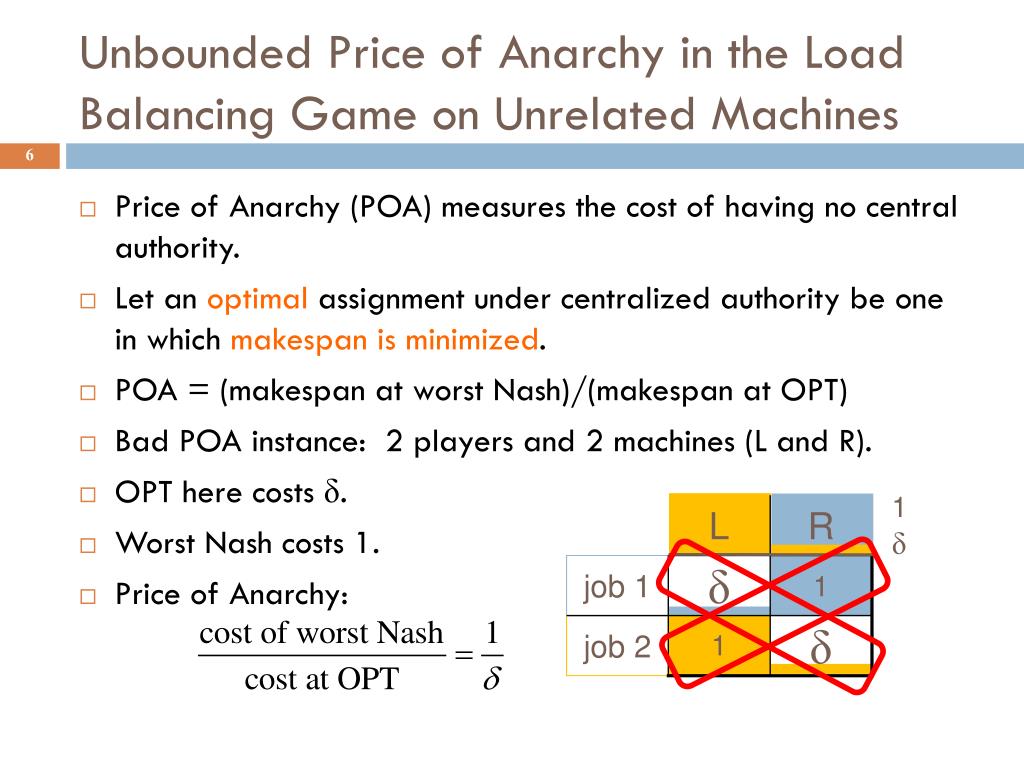 Unbounded Price of Anarchy in the Load Balancing Game on Unrelated Machines

6

□ Price of Anarchy (POA) measures the cost of having no central authority.

□ Let an optimal assignment under centralized authority be one in which makespan is minimized.

□ POA = (makespan at worst Nash)/(makespan at OPT)

□ Bad POA instance: 2 players and 2 machines (L and R).

□ OPT here costs $\delta$.

□ Worst Nash costs 1.

□ Price of Anarchy:

$\frac{\text{cost of worst Nash}}{\text{cost at OPT}} = \frac{1}{\delta}$

|  | L | R |
|---|---|---|
| job 1 | $\delta$ | 1 |
| job 2 | 1 | $\delta$ |

1
$\delta$